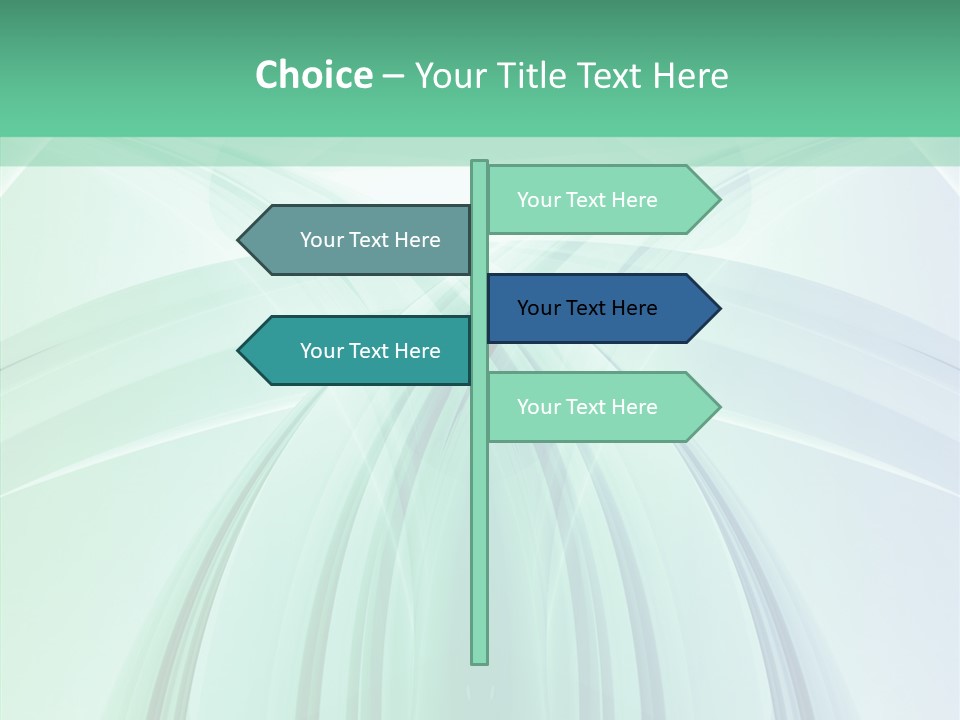 Choice – Your Title Text Here

Your Text Here

Your Text Here

Your Text Here

Your Text Here

Your Text Here